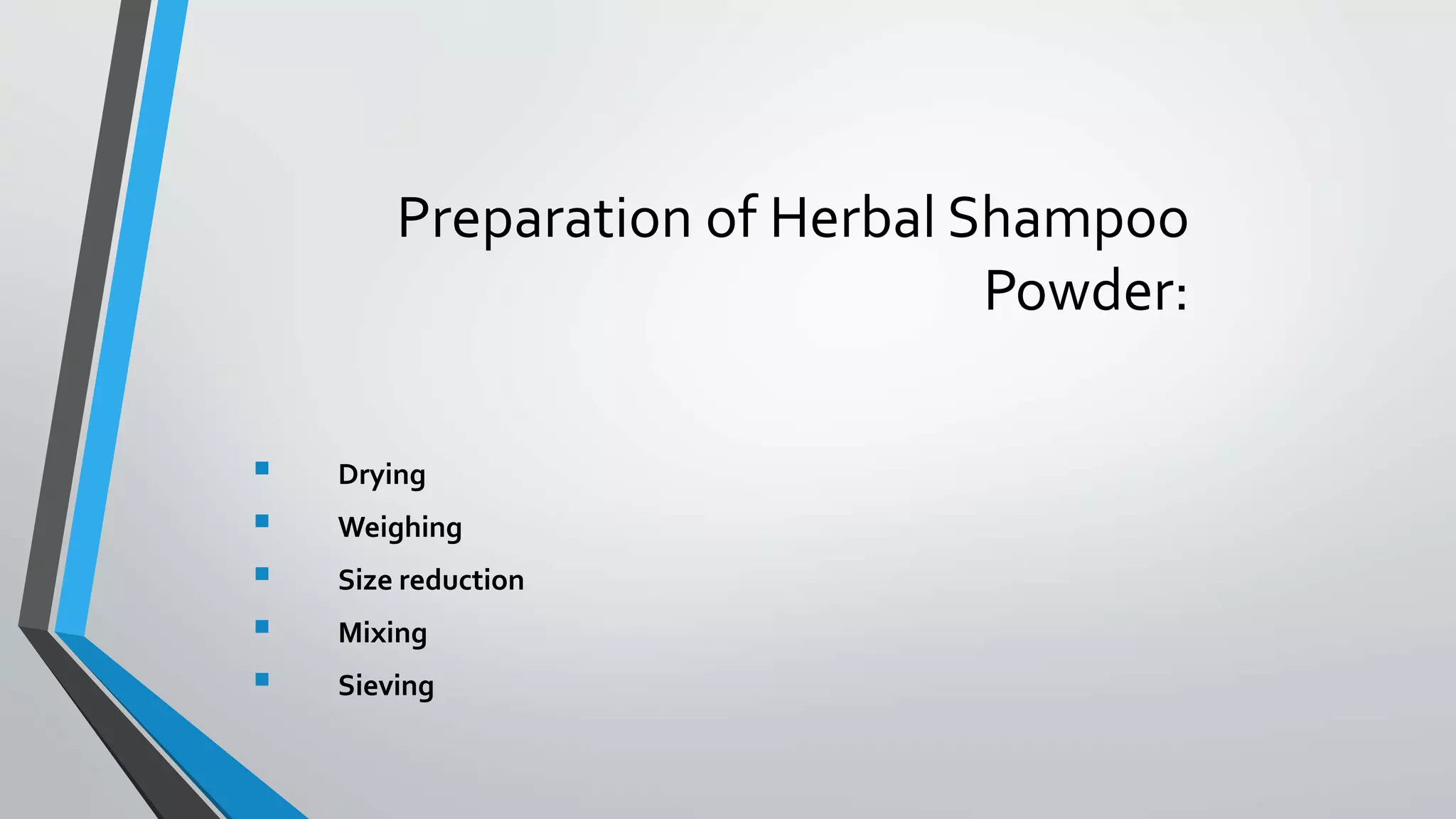 Preparation of Herbal Shampoo Powder:

- Drying
- Weighing
- Size reduction
- Mixing
- Sieving